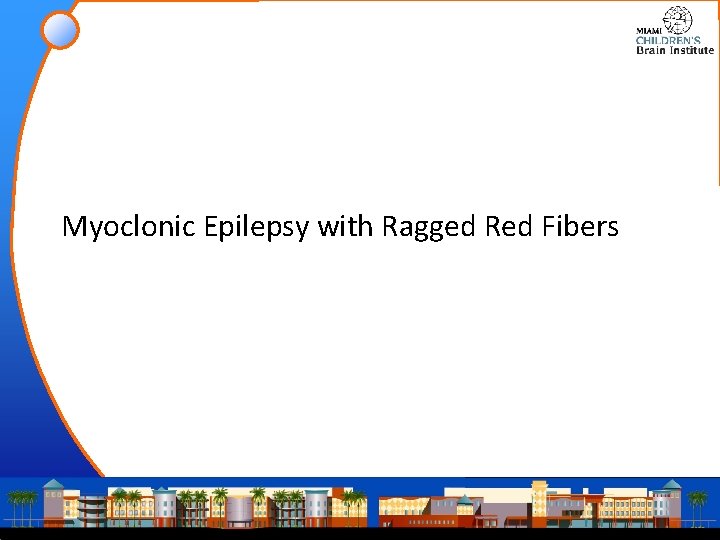 MIAMI CHILDREN'S Brain Institute

Myoclonic Epilepsy with Ragged Red Fibers